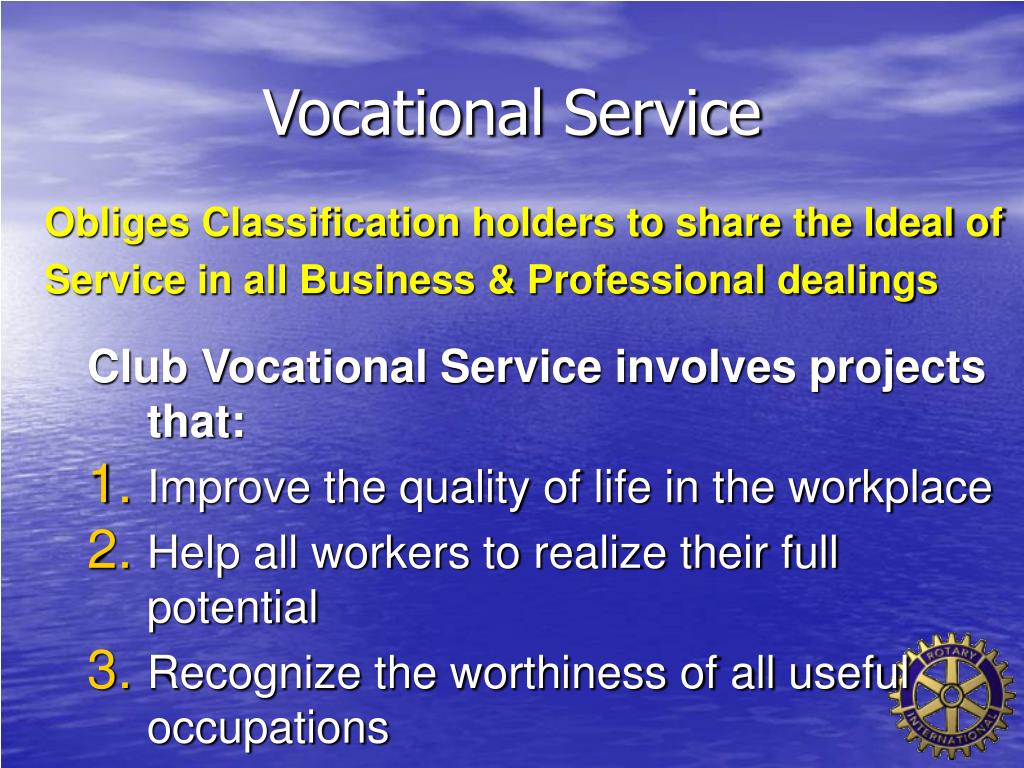 Vocational Service

Obliges Classification holders to share the Ideal of Service in all Business & Professional dealings

Club Vocational Service involves projects that:

1. Improve the quality of life in the workplace
2. Help all workers to realize their full potential
3. Recognize the worthiness of all useful occupations

ROTARY INTERNATIONAL